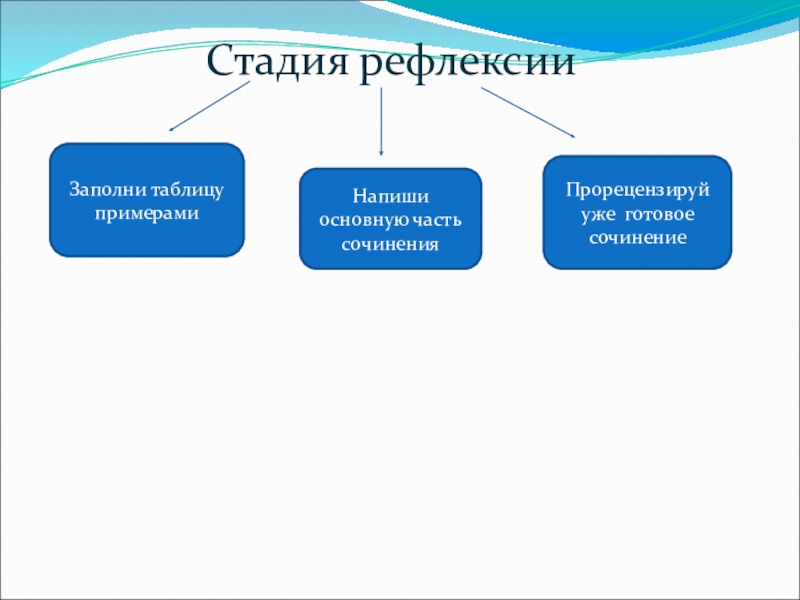 Стадия рефлексии

Заполни таблицу примерами

Напиши основную часть сочинения

Прорецензируй уже готовое сочинение